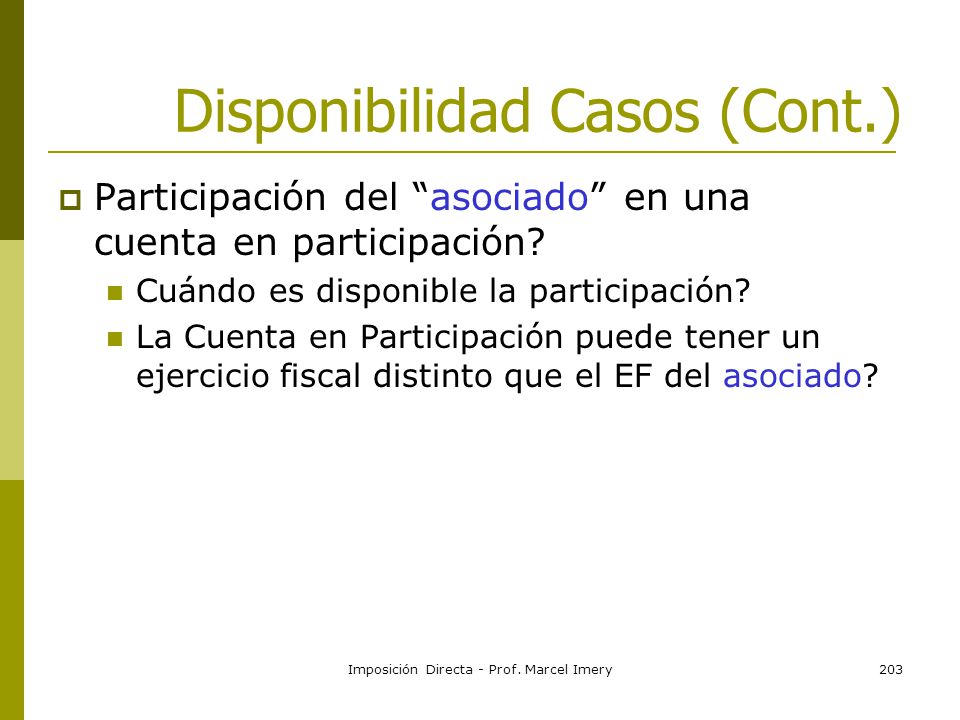 Disponibilidad Casos (Cont.)

Participación del “asociado” en una cuenta en participación?

Cuándo es disponible la participación?

La Cuenta en Participación puede tener un ejercicio fiscal distinto que el EF del asociado?

Imposición Directa - Prof. Marcel Imery

203